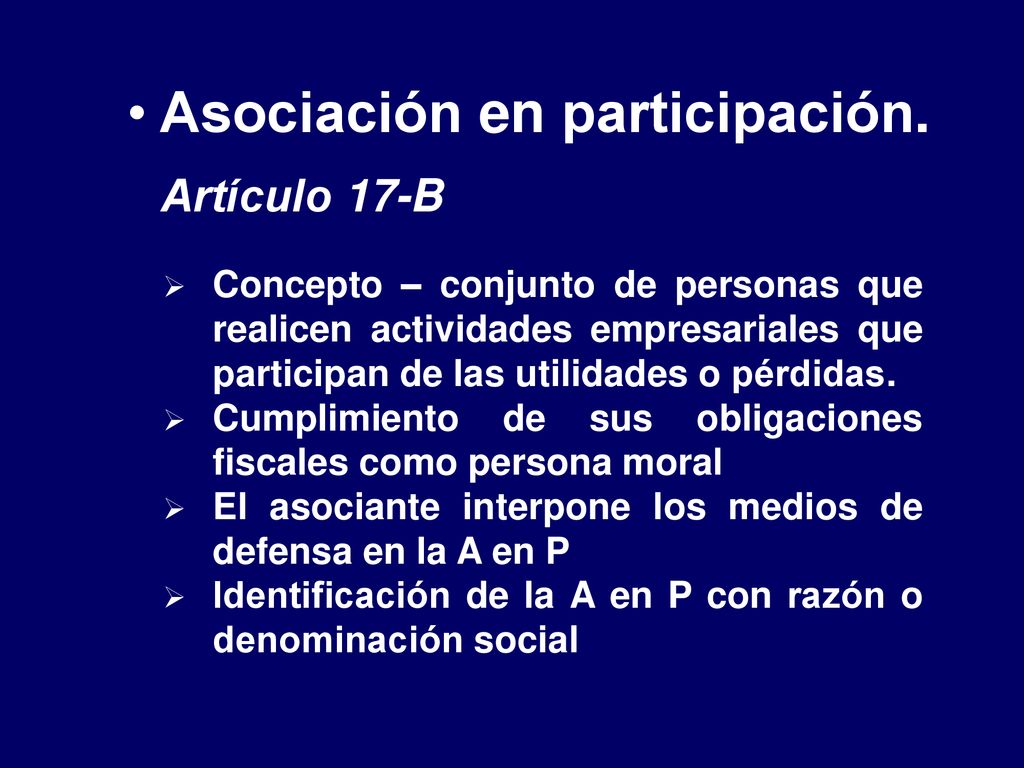 • Asociación en participación.

Artículo 17-B

➢ Concepto – conjunto de personas que realicen actividades empresariales que participan de las utilidades o pérdidas.
➢ Cumplimiento de sus obligaciones fiscales como persona moral
➢ El asociante interpone los medios de defensa en la A en P
➢ Identificación de la A en P con razón o denominación social